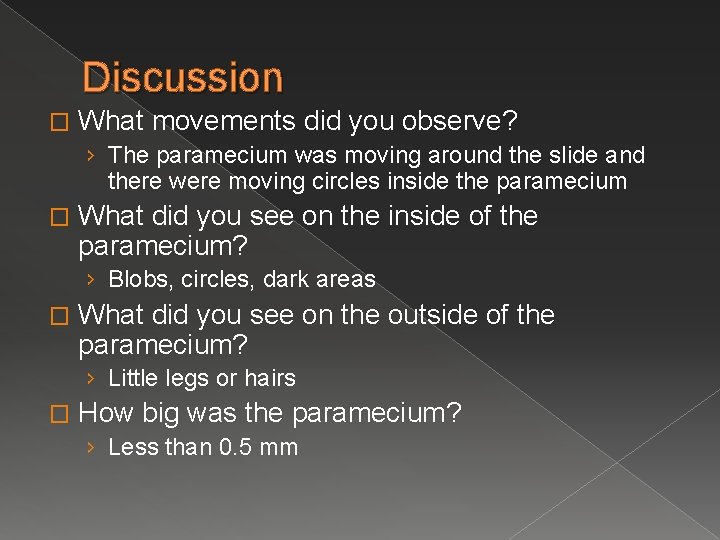 Discussion

What movements did you observe?

› The paramecium was moving around the slide and there were moving circles inside the paramecium

What did you see on the inside of the paramecium?

› Blobs, circles, dark areas

What did you see on the outside of the paramecium?

› Little legs or hairs

How big was the paramecium?

› Less than 0.5 mm